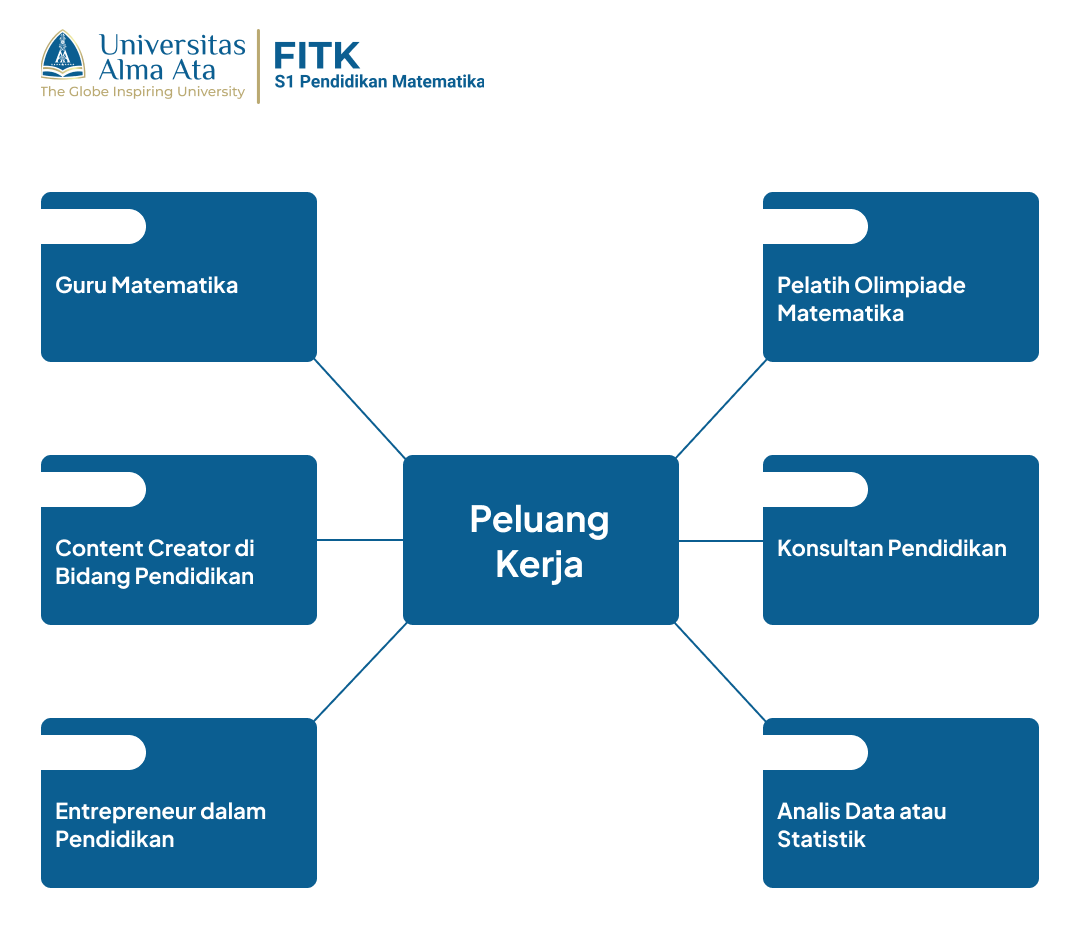 Universitas Alma Ata
The Globe Inspiring University

FITK
S1 Pendidikan Matematika

Guru Matematika

Content Creator di Bidang Pendidikan

Entrepreneur dalam Pendidikan

Peluang Kerja

Pelatih Olimpiade Matematika

Konsultan Pendidikan

Analis Data atau Statistik